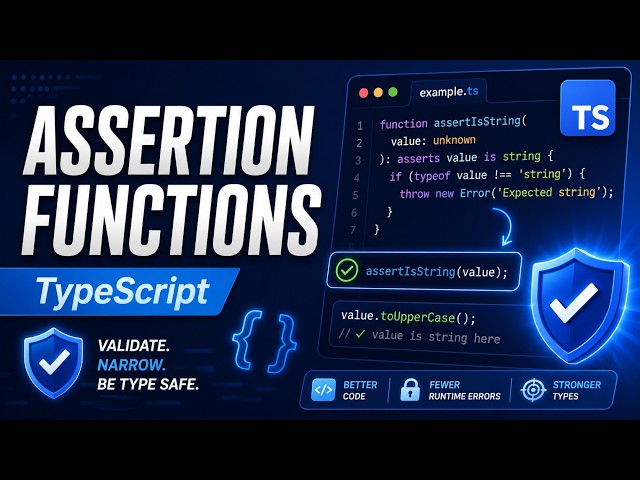 ASSERTION FUNCTIONS

TypeScript

VALIDATE.
NARROW.
BE TYPE SAFE.

{ }

example.ts

TS

1 function assertIsString(
2 value: unknown
3 ): asserts value is string {
4 if (typeof value !== 'string') {
5 throw new Error('Expected string');
6 }
7 }

assertIsString(value);

value.toUpperCase();
// ✓ value is string here

</> BETTER CODE

FEWER RUNTIME ERRORS

STRONGER TYPES